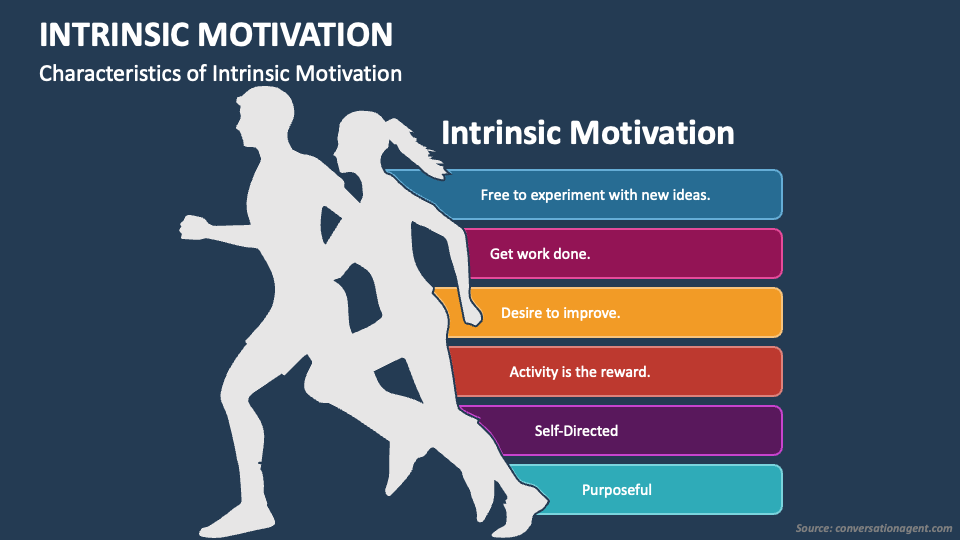 INTRINSIC MOTIVATION

Characteristics of Intrinsic Motivation

Intrinsic Motivation

Free to experiment with new ideas.

Get work done.

Desire to improve.

Activity is the reward.

Self-Directed

Purposeful

Source: conversationagent.com